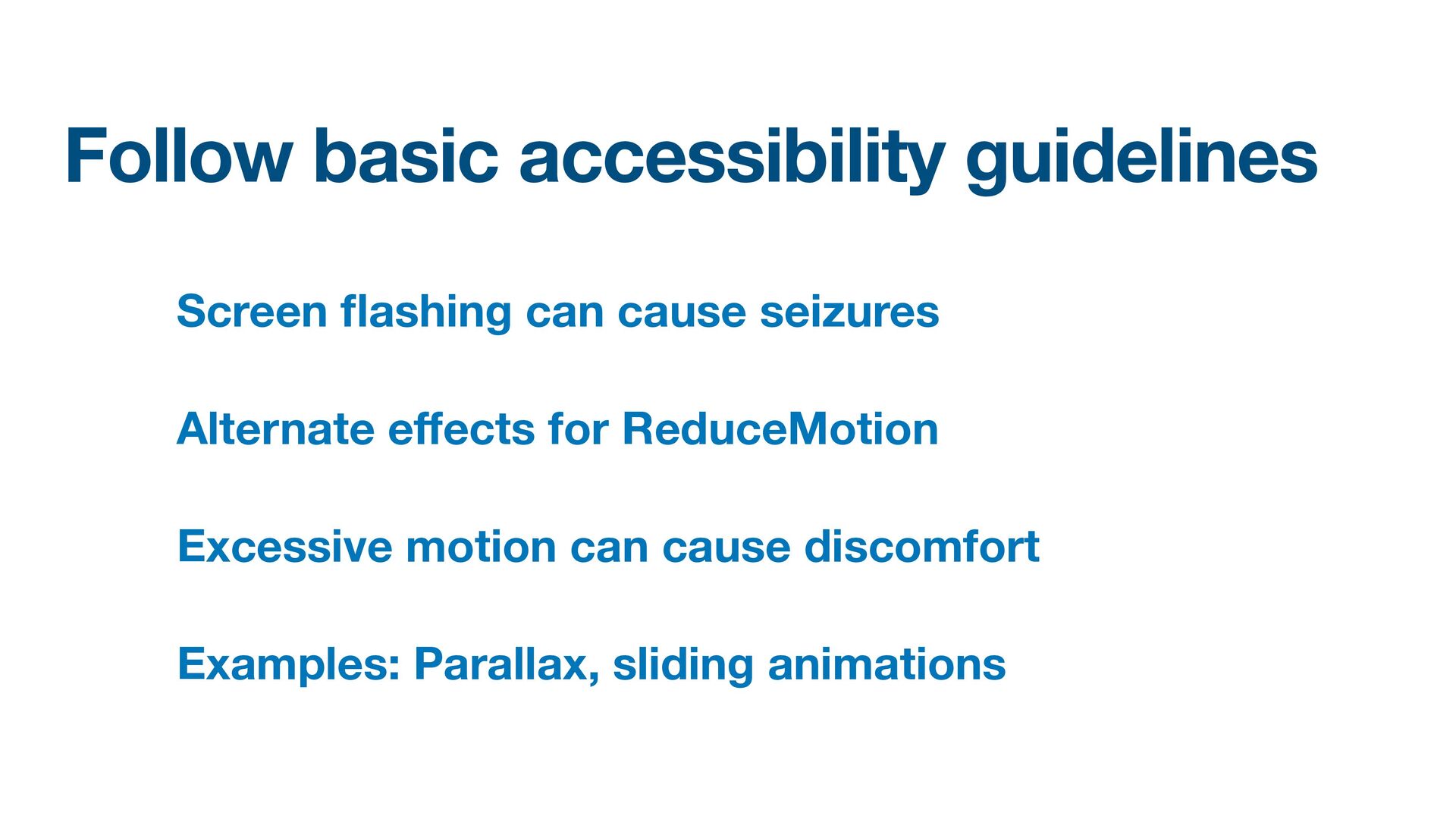 Follow basic accessibility guidelines

Screen flashing can cause seizures

Alternate effects for ReduceMotion

Excessive motion can cause discomfort

Examples: Parallax, sliding animations